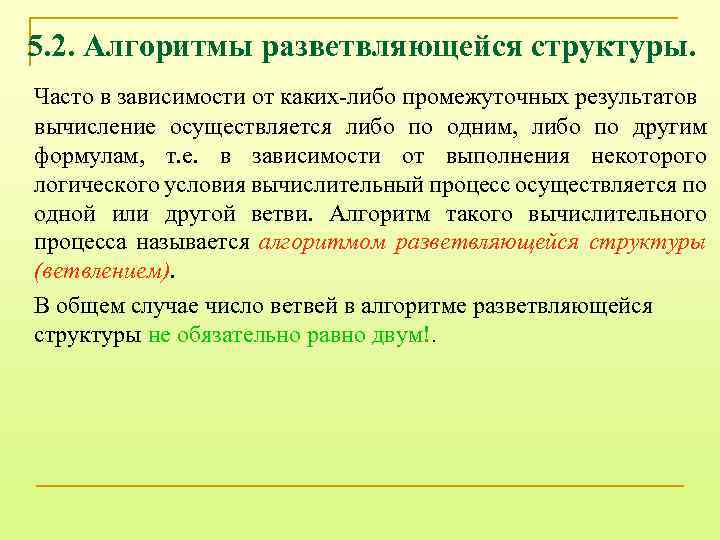 5.2. Алгоритмы разветвляющейся структуры.

Часто в зависимости от каких-либо промежуточных результатов вычисление осуществляется либо по одним, либо по другим формулам, т.е. в зависимости от выполнения некоторого логического условия вычислительный процесс осуществляется по одной или другой ветви. Алгоритм такого вычислительного процесса называется алгоритмом разветвляющейся структуры (ветвлением).

В общем случае число ветвей в алгоритме разветвляющейся структуры не обязательно равно двум!.